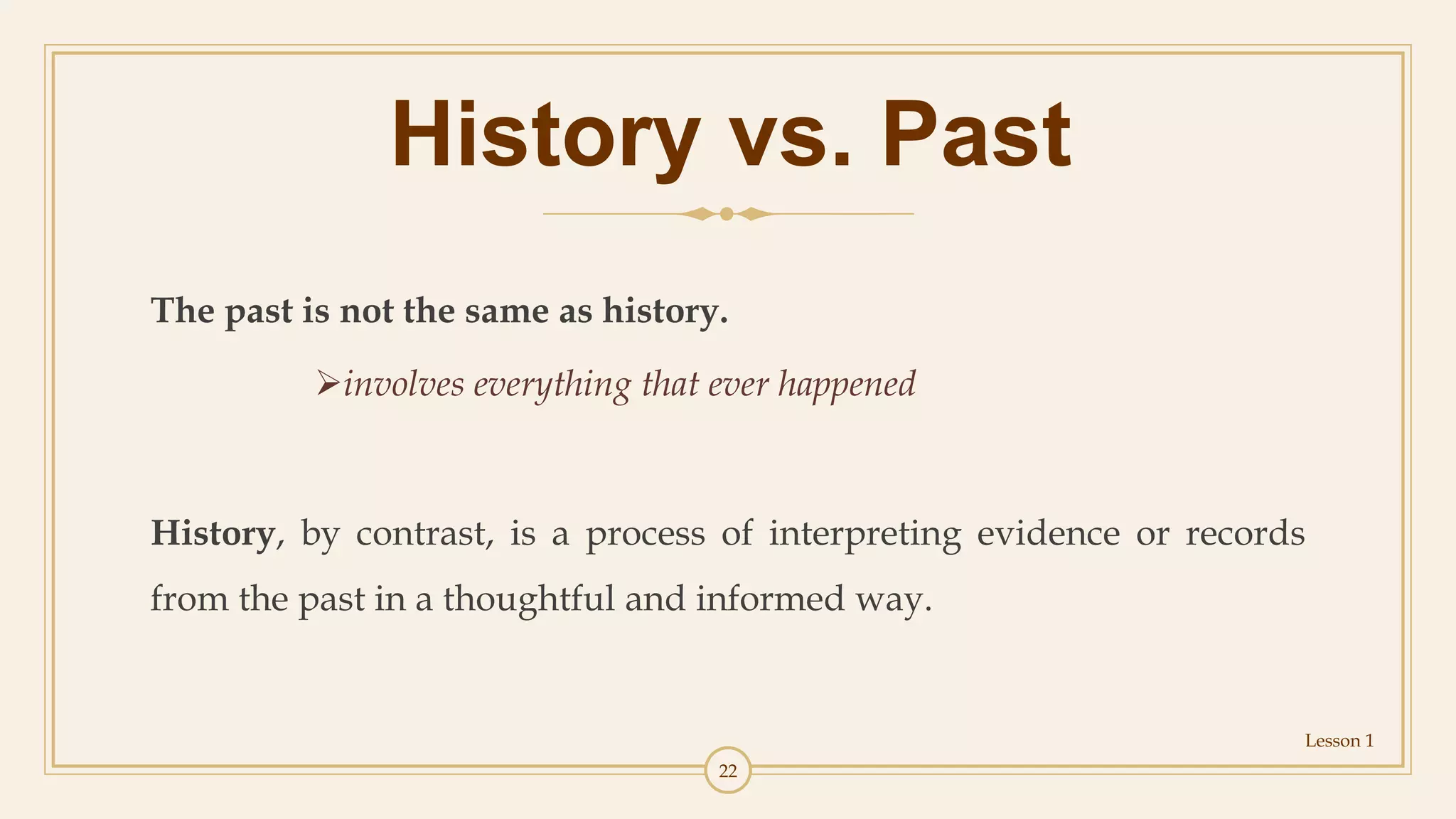 History vs. Past

The past is not the same as history.

➢involves everything that ever happened

History, by contrast, is a process of interpreting evidence or records from the past in a thoughtful and informed way.

Lesson 1

22